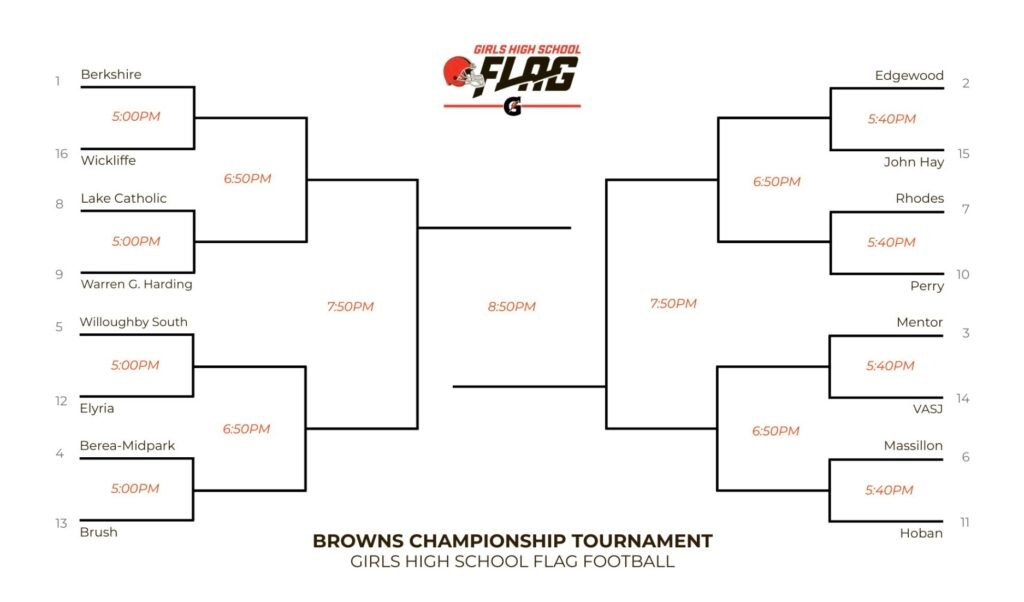 GIRLS HIGH SCHOOL
FLAG
G

1 Berkshire
5:00PM
16 Wickliffe
6:50PM
8 Lake Catholic
5:00PM
9 Warren G. Harding
7:50PM
5 Willoughby South
5:00PM
12 Elyria
6:50PM
4 Berea-Midpark
5:00PM
13 Brush

8:50PM

Edgewood 2
5:40PM
John Hay 15
6:50PM
Rhodes 7
5:40PM
Perry 10
7:50PM
Mentor 3
5:40PM
VASJ 14
6:50PM
Massillon 6
5:40PM
Hoban 11

BROWNS CHAMPIONSHIP TOURNAMENT
GIRLS HIGH SCHOOL FLAG FOOTBALL